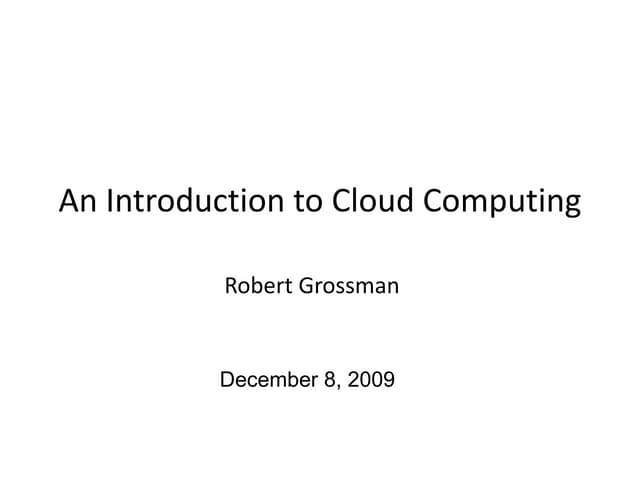 An Introduction to Cloud Computing

Robert Grossman

December 8, 2009